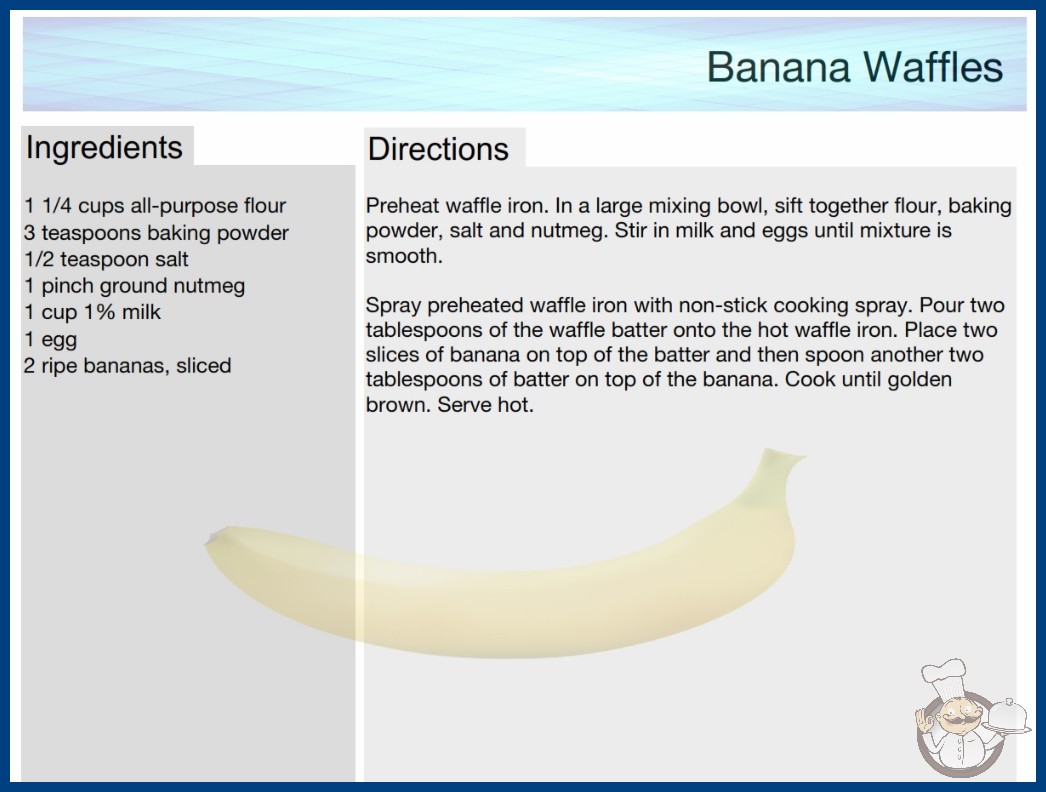 Banana Waffles

Ingredients

1 1/4 cups all-purpose flour
3 teaspoons baking powder
1/2 teaspoon salt
1 pinch ground nutmeg
1 cup 1% milk
1 egg
2 ripe bananas, sliced

Directions

Preheat waffle iron. In a large mixing bowl, sift together flour, baking powder, salt and nutmeg. Stir in milk and eggs until mixture is smooth.

Spray preheated waffle iron with non-stick cooking spray. Pour two tablespoons of the waffle batter onto the hot waffle iron. Place two slices of banana on top of the batter and then spoon another two tablespoons of batter on top of the banana. Cook until golden brown. Serve hot.